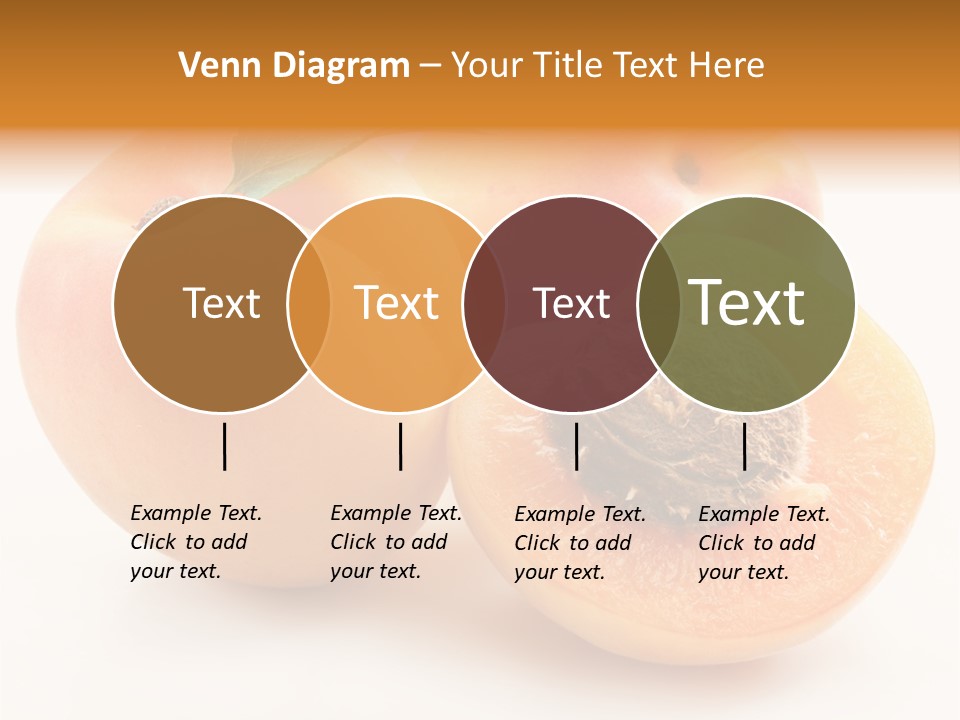 Venn Diagram – Your Title Text Here

Text

Text

Text

Text

Example Text. Click to add your text.

Example Text. Click to add your text.

Example Text. Click to add your text.

Example Text. Click to add your text.